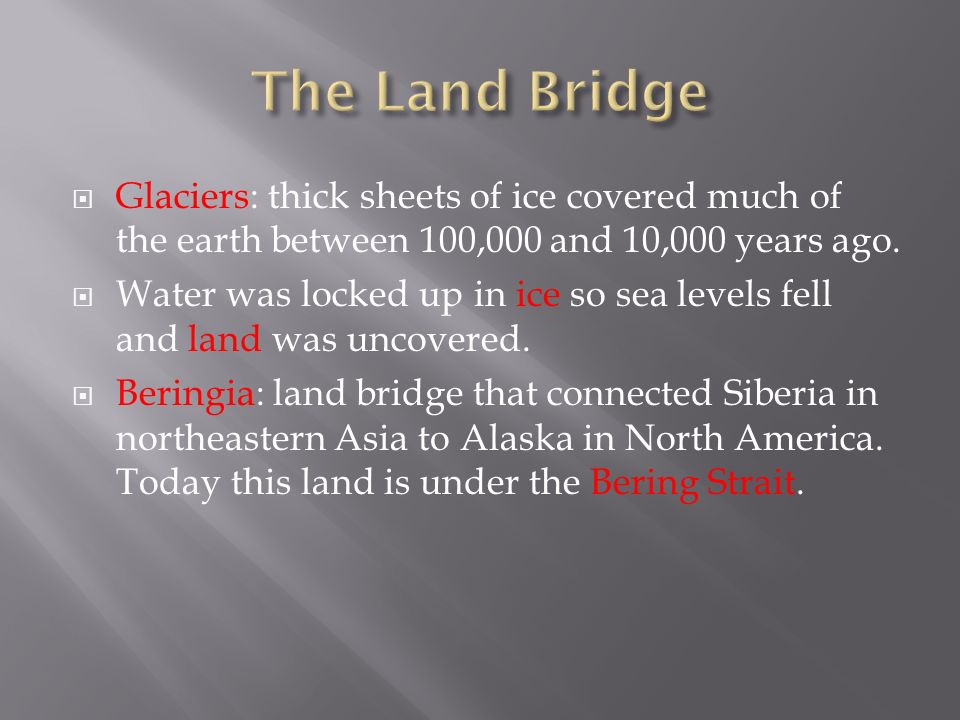 The Land Bridge

Glaciers: thick sheets of ice covered much of the earth between 100,000 and 10,000 years ago.

Water was locked up in ice so sea levels fell and land was uncovered.

Beringia: land bridge that connected Siberia in northeastern Asia to Alaska in North America. Today this land is under the Bering Strait.